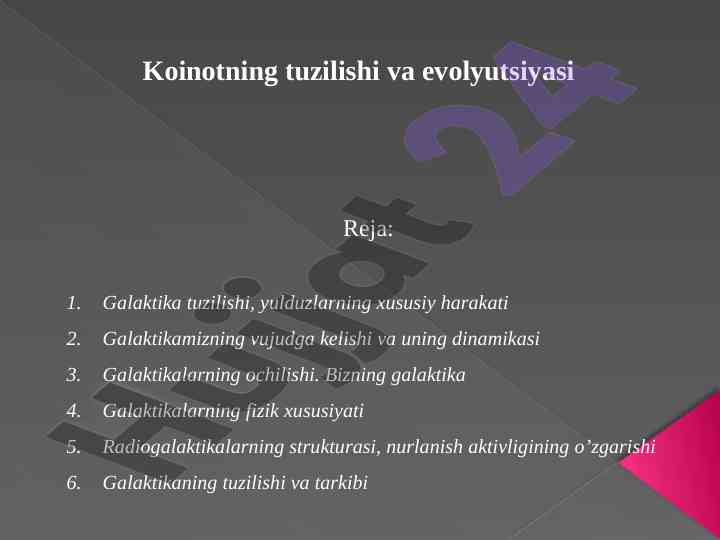 Koinotning tuzilishi va evolyutsiyasi

Hujjat 24

Reja:

1. Galaktika tuzilishi, yulduzlarning xususiy harakati
2. Galaktikamizning vujudga kelishi va uning dinamikasi
3. Galaktikalarning ochilishi. Bizning galaktika
4. Galaktikalarning fizik xususiyati
5. Radiogalaktikalarning strukturasi, nurlanish aktivligining o’zgarishi
6. Galaktikaning tuzilishi va tarkibi